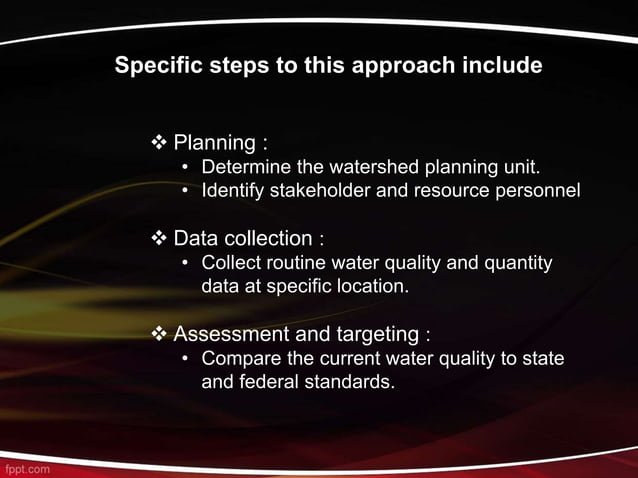 Specific steps to this approach include

❖ Planning :
• Determine the watershed planning unit.
• Identify stakeholder and resource personnel

❖ Data collection :
• Collect routine water quality and quantity data at specific location.

❖ Assessment and targeting :
• Compare the current water quality to state and federal standards.

fppt.com